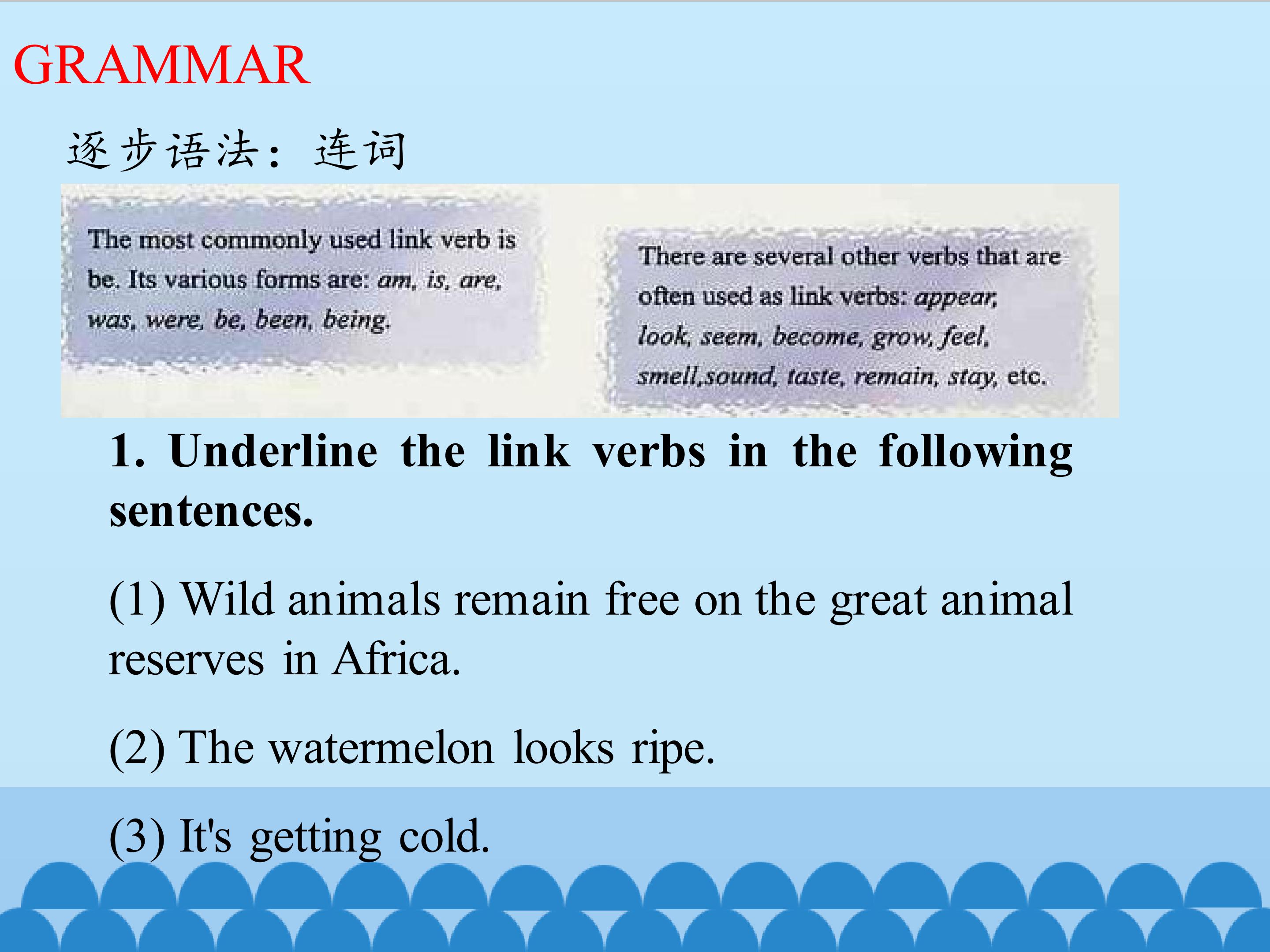 GRAMMAR

逐步语法：连词

The most commonly used link verb is be. Its various forms are: am, is, are, was, were, be, been, being.

There are several other verbs that are often used as link verbs: appear, look, seem, become, grow, feel, smell,sound, taste, remain, stay, etc.

1. Underline the link verbs in the following sentences.

(1) Wild animals remain free on the great animal reserves in Africa.

(2) The watermelon looks ripe.

(3) It's getting cold.